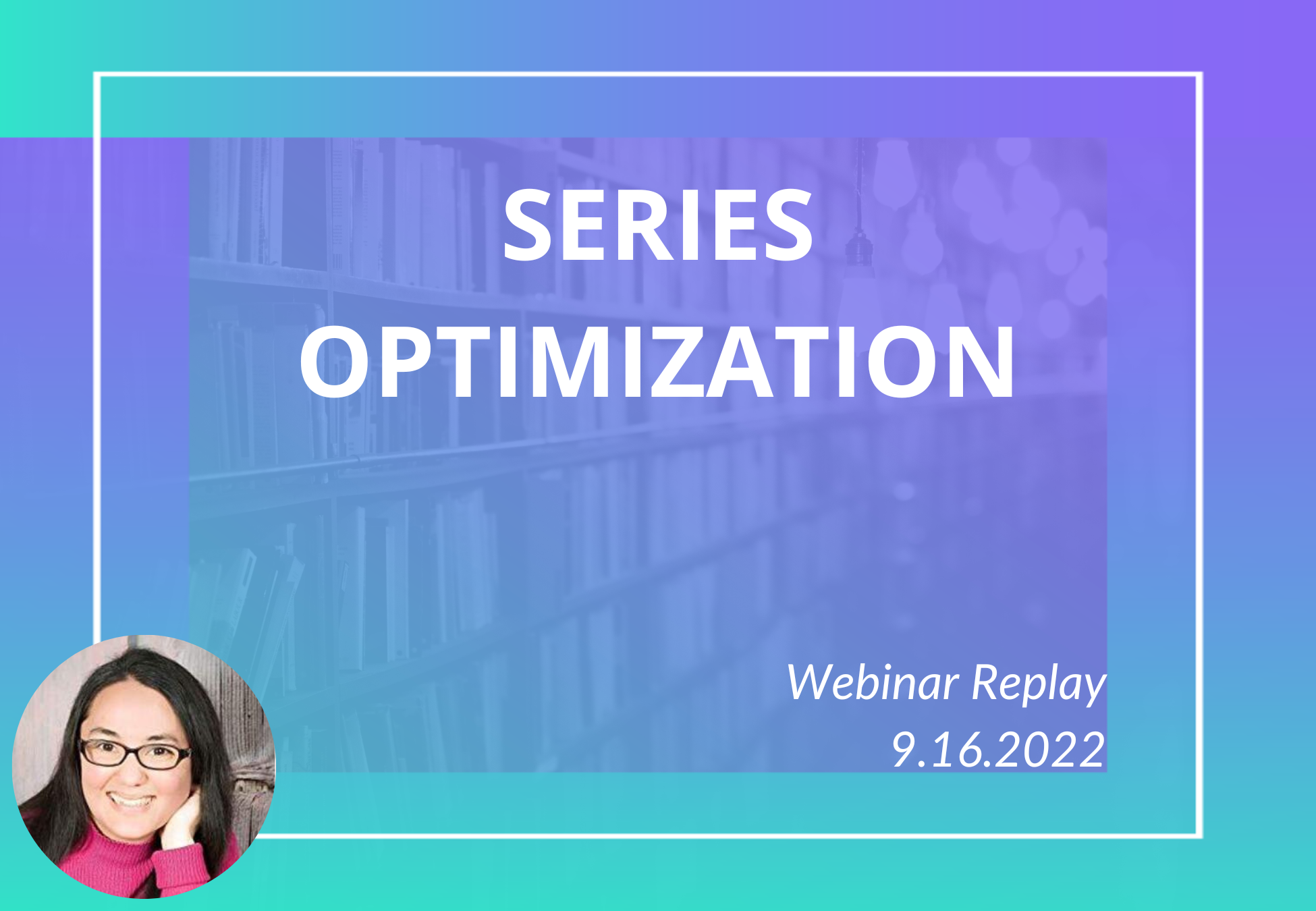 SERIES OPTIMIZATION

Webinar Replay
9.16.2022